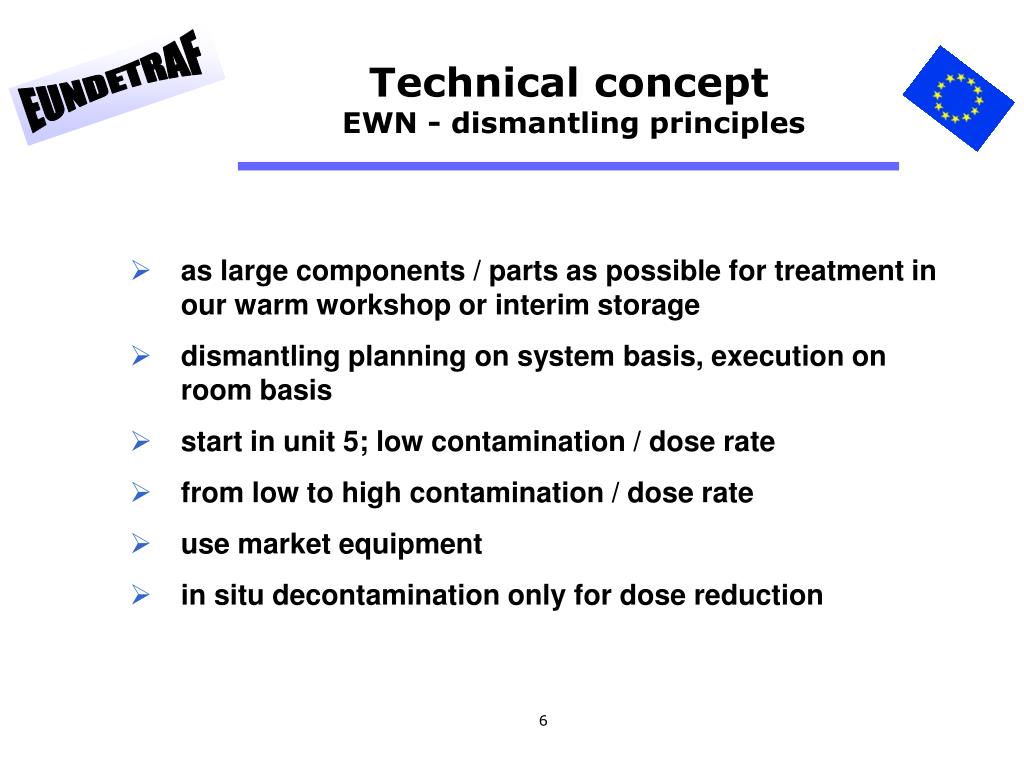 EUNDETRAF

Technical concept
EWN - dismantling principles

➢ as large components / parts as possible for treatment in our warm workshop or interim storage
➢ dismantling planning on system basis, execution on room basis
➢ start in unit 5; low contamination / dose rate
➢ from low to high contamination / dose rate
➢ use market equipment
➢ in situ decontamination only for dose reduction

6